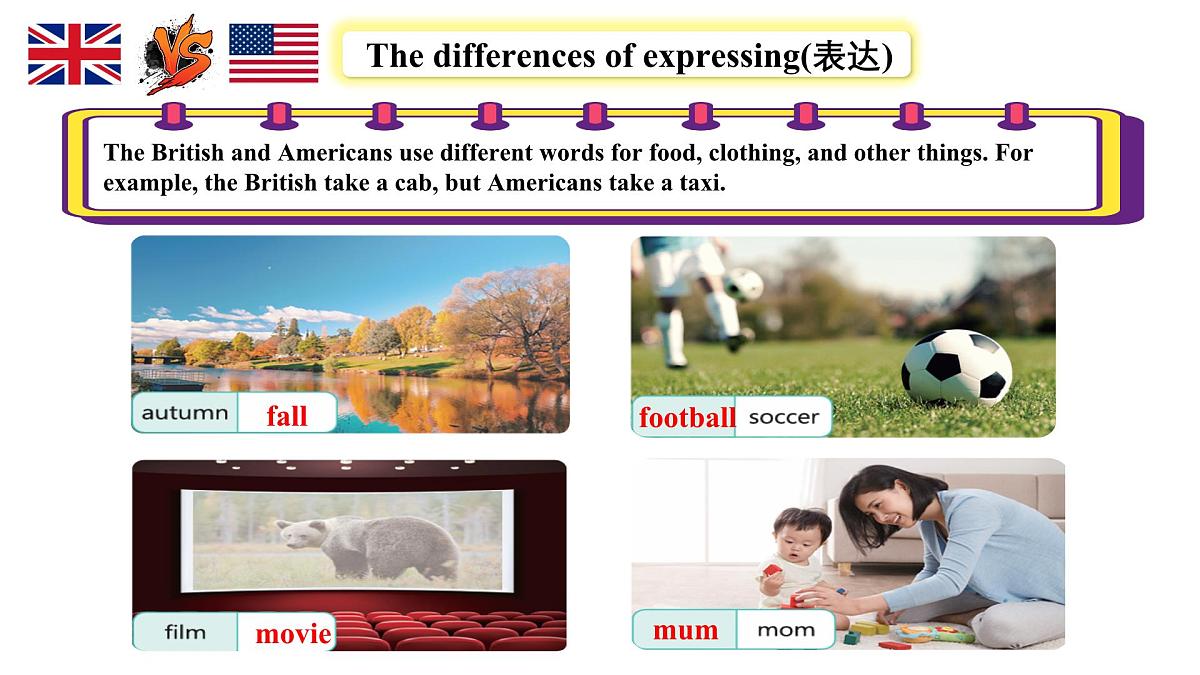 VS

The differences of expressing(表达)

The British and Americans use different words for food, clothing, and other things. For example, the British take a cab, but Americans take a taxi.

autumn fall

football soccer

film movie

mum mom